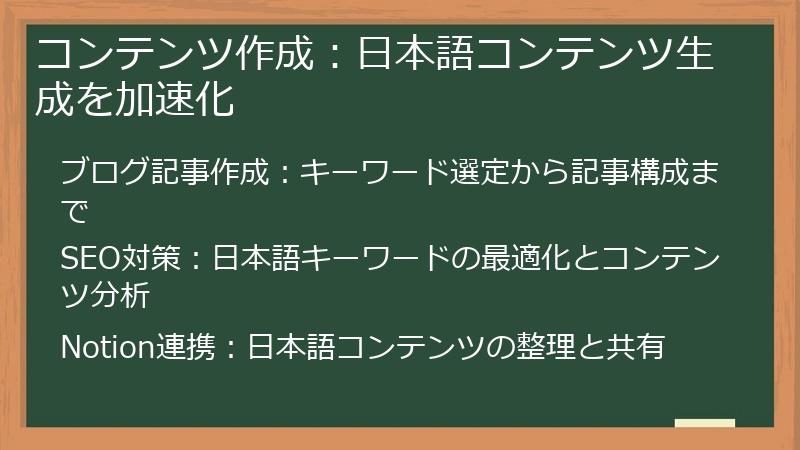 コンテンツ作成：日本語コンテンツ生成を加速化

ブログ記事作成：キーワード選定から記事構成まで

SEO対策：日本語キーワードの最適化とコンテンツ分析

Notion連携：日本語コンテンツの整理と共有